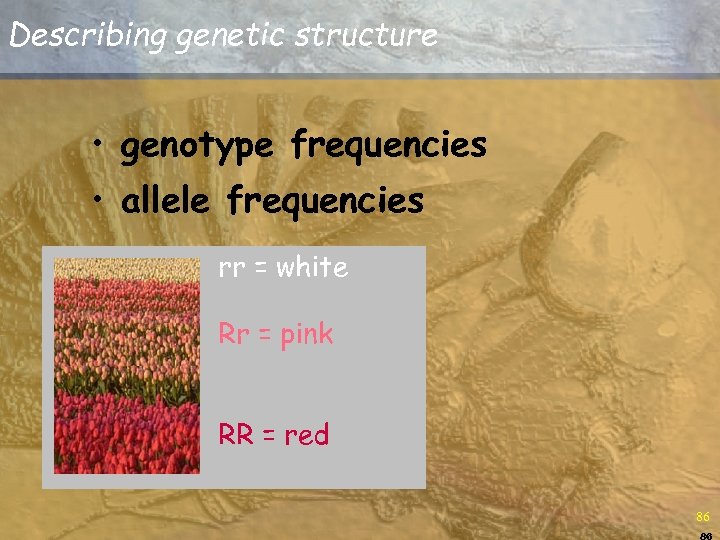 Describing genetic structure

• genotype frequencies
• allele frequencies

rr = white

Rr = pink

RR = red

86
86